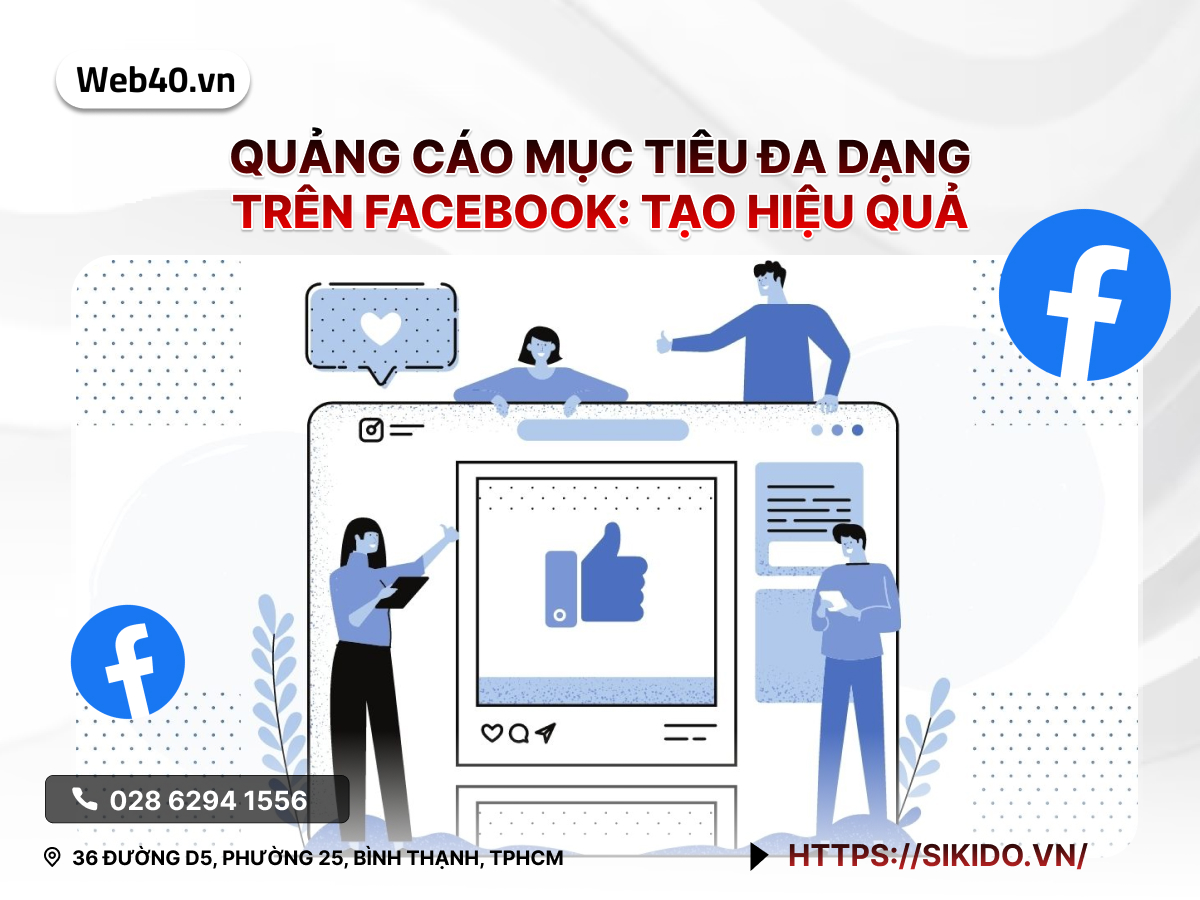 Web40.vn

QUẢNG CÁO MỤC TIÊU ĐA DẠNG TRÊN FACEBOOK: TẠO HIỆU QUẢ

028 6294 1556

36 ĐƯỜNG D5, PHƯỜNG 25, BÌNH THẠNH, TPHCM

HTTPS://SIKIDO.VN/